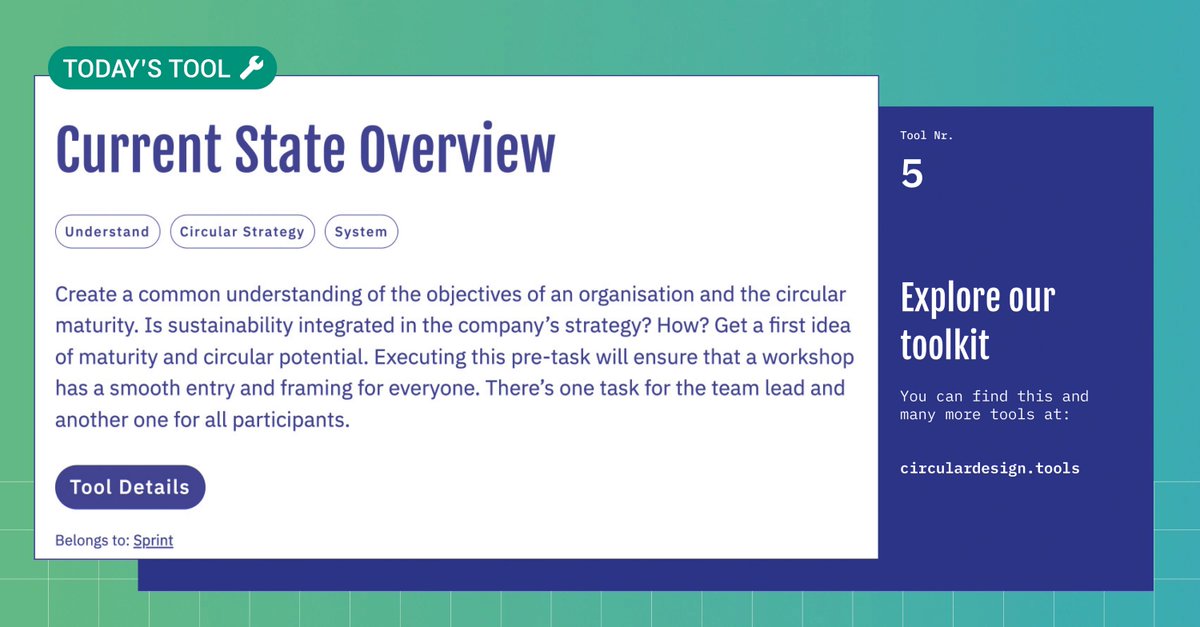 TODAY'S TOOL

Current State Overview

Understand
Circular Strategy
System

Create a common understanding of the objectives of an organisation and the circular maturity. Is sustainability integrated in the company's strategy? How? Get a first idea of maturity and circular potential. Executing this pre-task will ensure that a workshop has a smooth entry and framing for everyone. There's one task for the team lead and another one for all participants.

Tool Details

Belongs to: Sprint

Tool Nr.
5

Explore our toolkit

You can find this and many more tools at:

circulardesign.tools